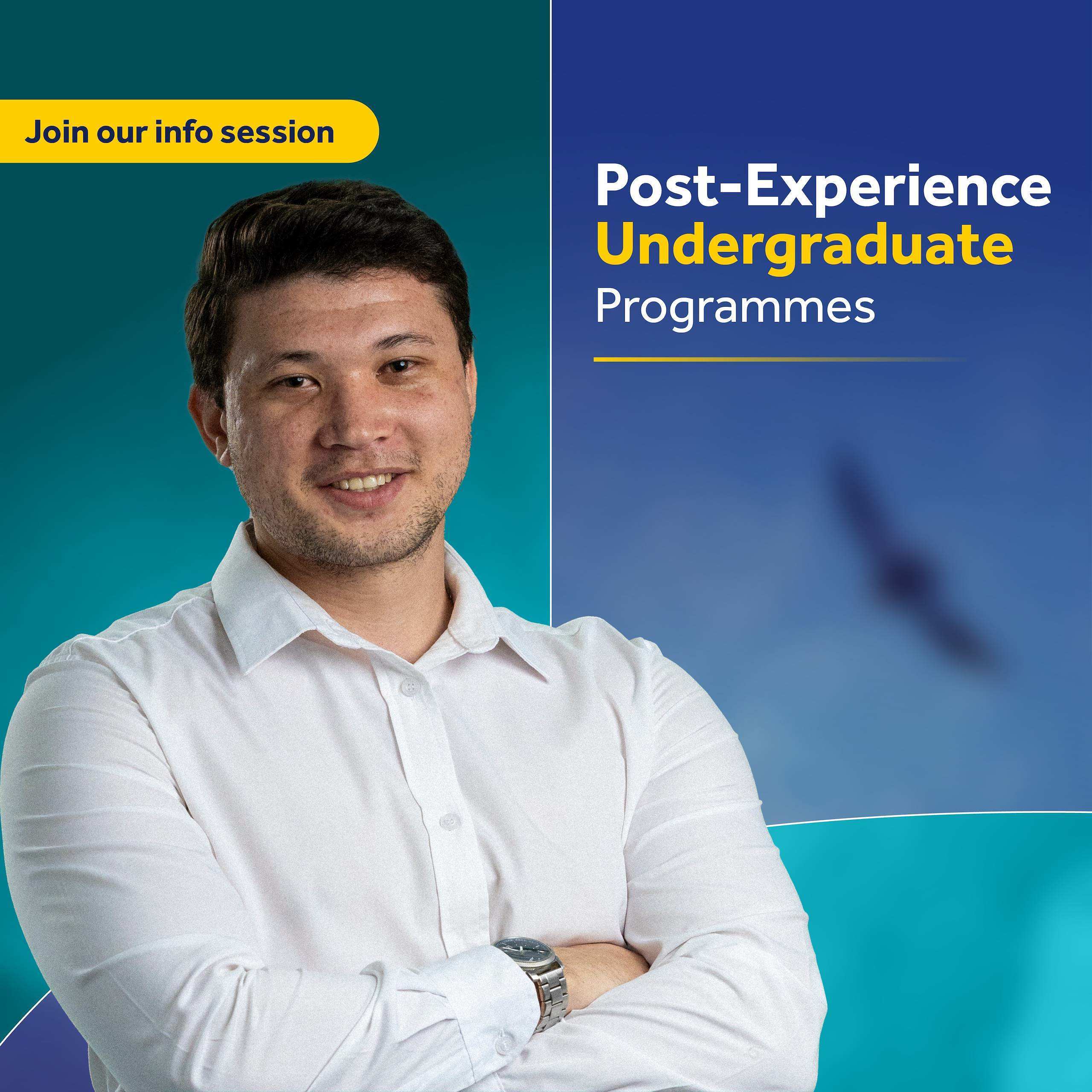 Join our info session

Post-Experience
Undergraduate
Programmes